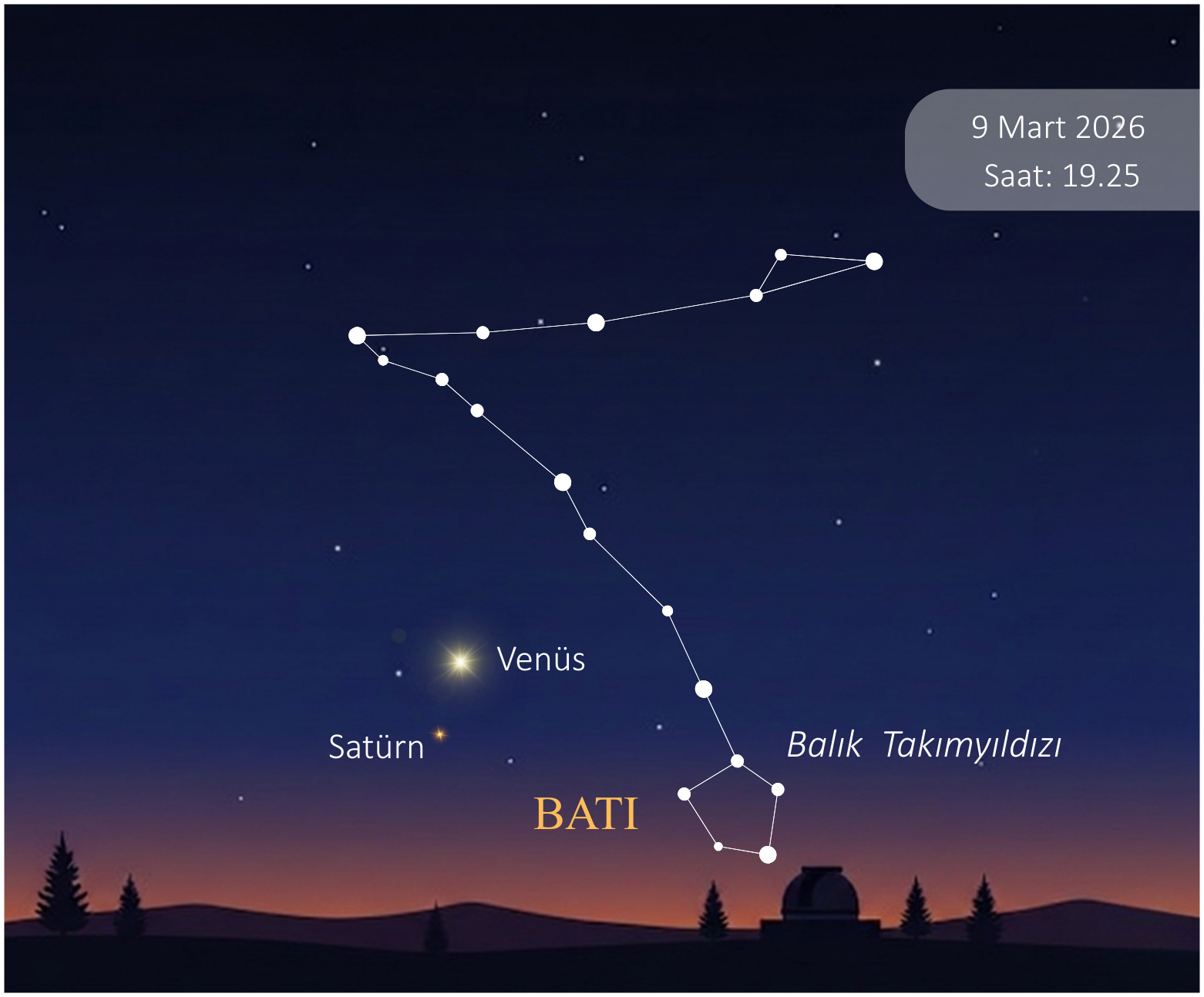 9 Mart 2026
Saat: 19.25

Venüs

Satürn

Balık Takımyıldızı

BATI